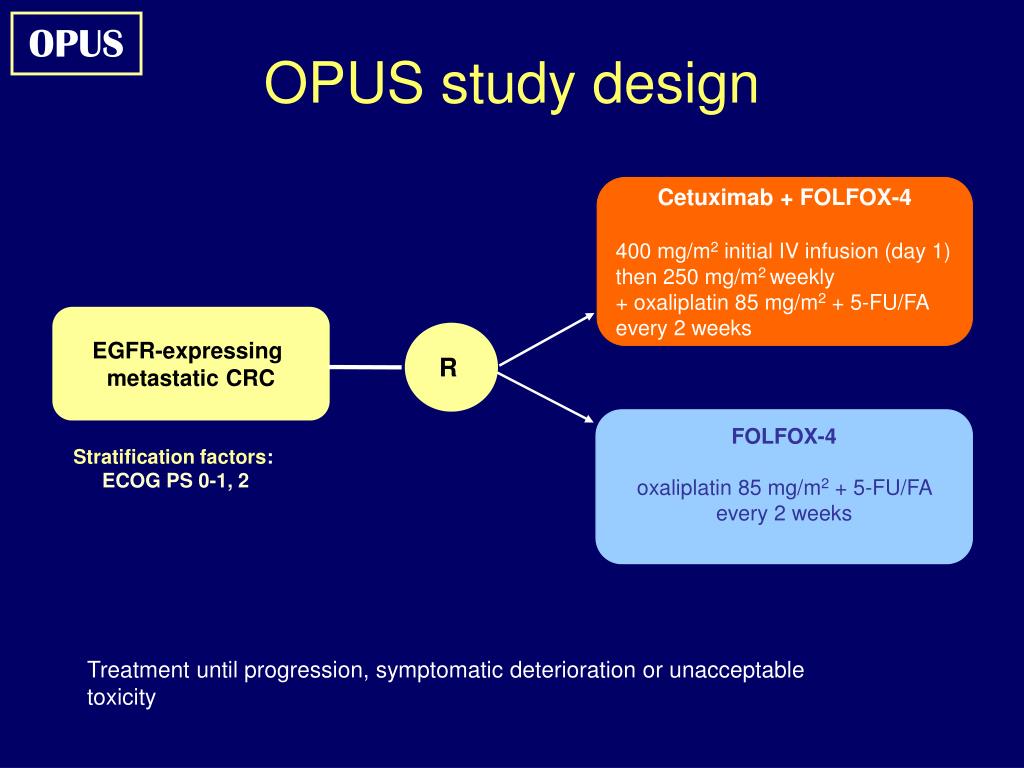 OPUS

OPUS study design

EGFR-expressing metastatic CRC

Stratification factors:
ECOG PS 0-1, 2

R

Cetuximab + FOLFOX-4

400 mg/m$^2$ initial IV infusion (day 1) then 250 mg/m$^2$ weekly
+ oxaliplatin 85 mg/m$^2$ + 5-FU/FA every 2 weeks

FOLFOX-4

oxaliplatin 85 mg/m$^2$ + 5-FU/FA every 2 weeks

Treatment until progression, symptomatic deterioration or unacceptable toxicity